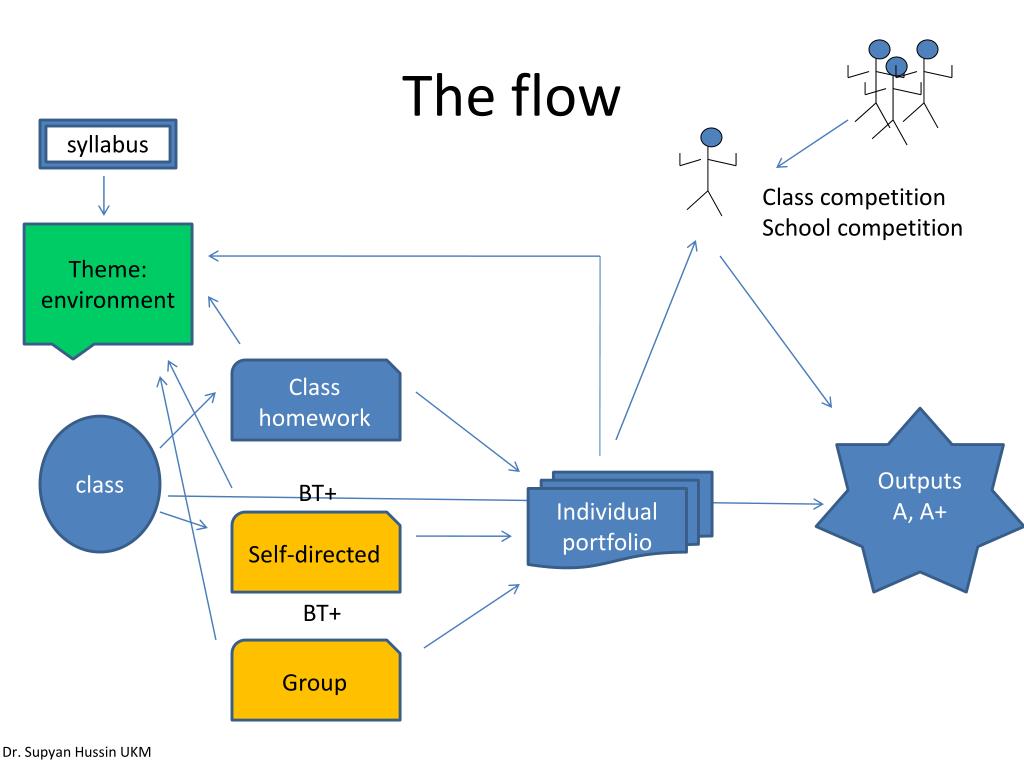 The flow

syllabus

Theme: environment

Class competition
School competition

Class homework

class

BT+

Self-directed

BT+

Group

Individual portfolio

Outputs A, A+

Dr. Supyan Hussin UKM